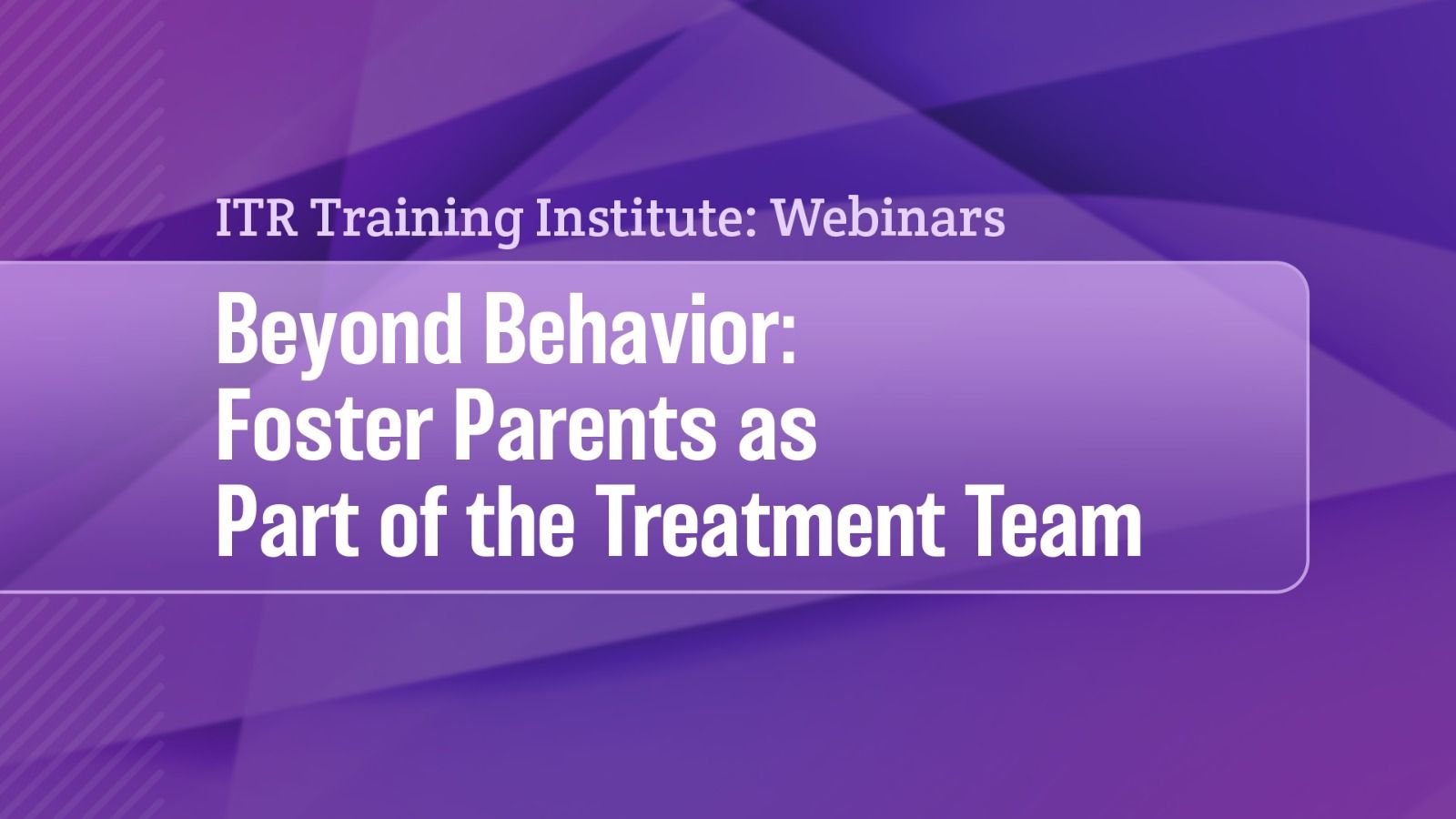 ITR Training Institute: Webinars

Beyond Behavior: Foster Parents as Part of the Treatment Team